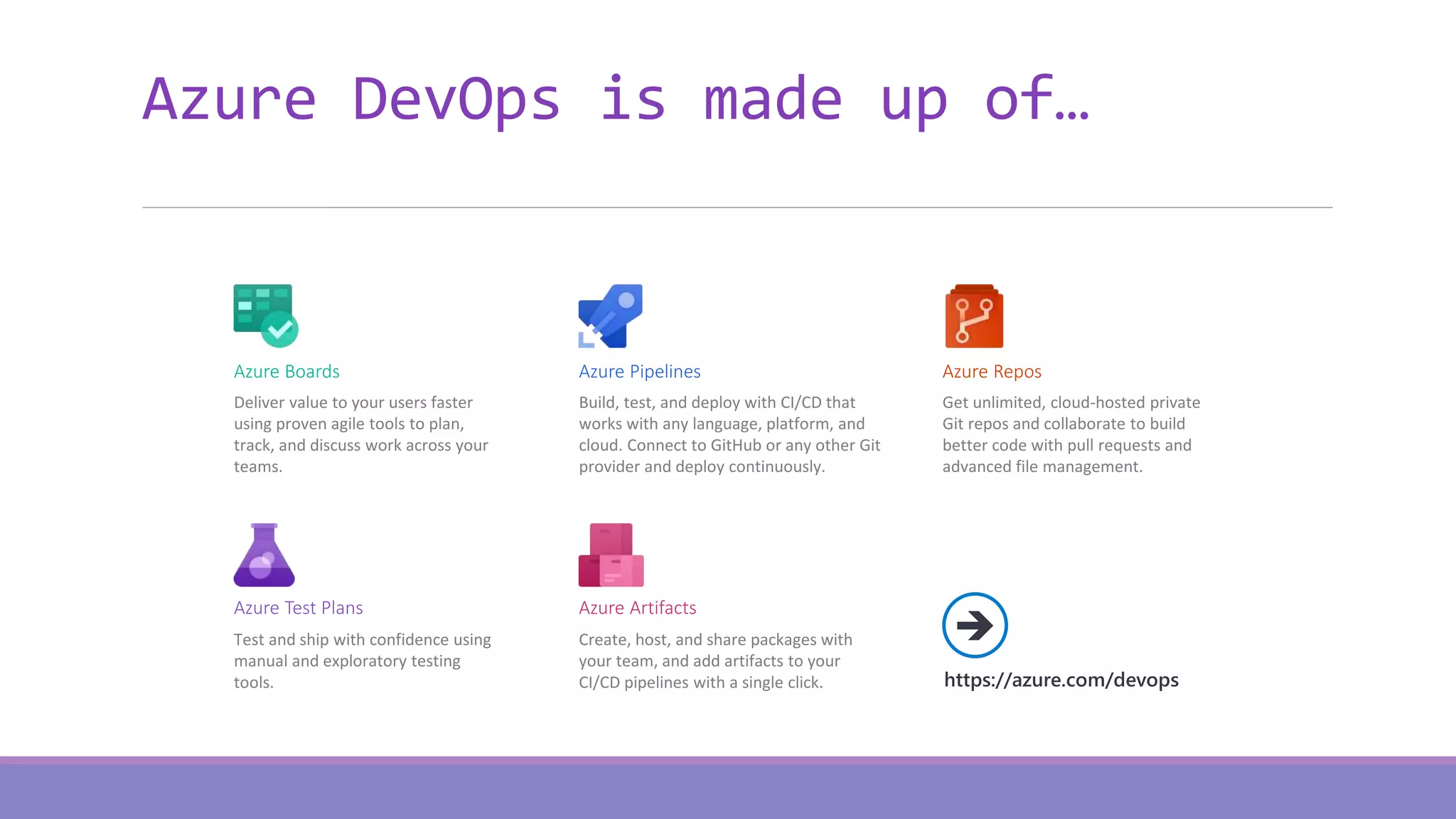 Azure DevOps is made up of…

Azure Boards

Deliver value to your users faster using proven agile tools to plan, track, and discuss work across your teams.

Azure Pipelines

Build, test, and deploy with CI/CD that works with any language, platform, and cloud. Connect to GitHub or any other Git provider and deploy continuously.

Azure Repos

Get unlimited, cloud-hosted private Git repos and collaborate to build better code with pull requests and advanced file management.

Azure Test Plans

Test and ship with confidence using manual and exploratory testing tools.

Azure Artifacts

Create, host, and share packages with your team, and add artifacts to your CI/CD pipelines with a single click.

https://azure.com/devops